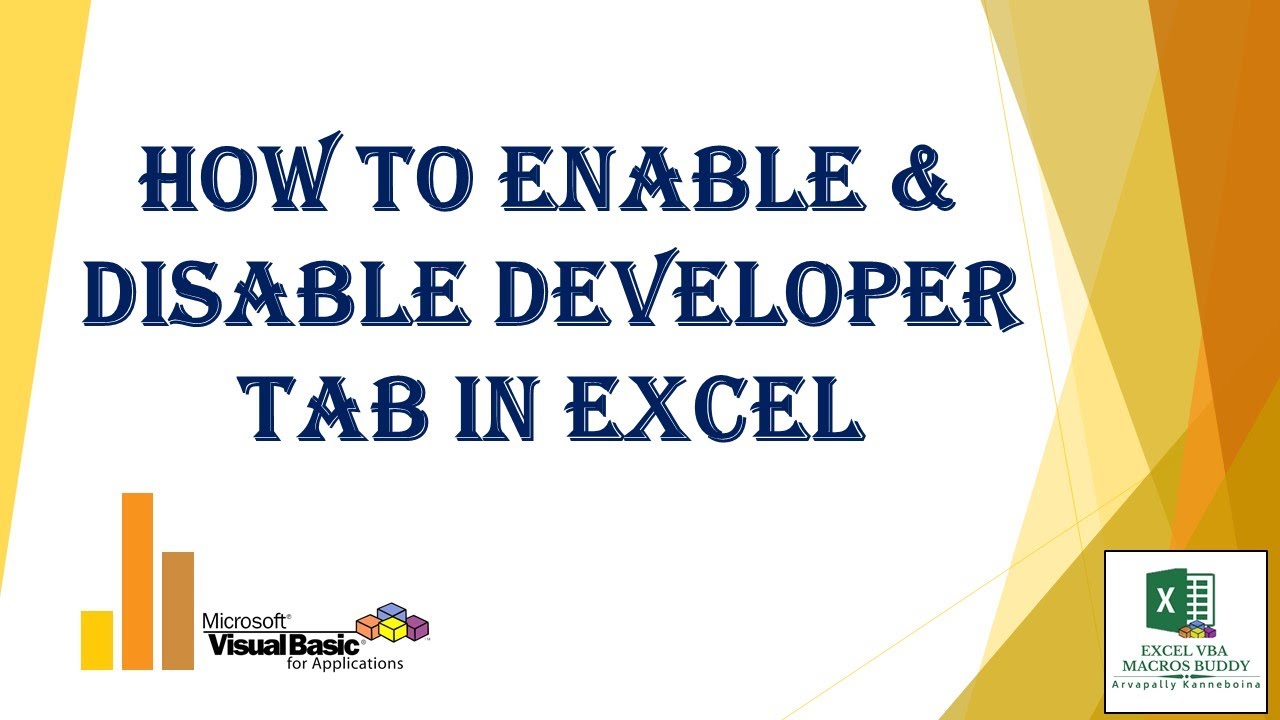 HOW TO ENABLE & DISABLE DEVELOPER TAB IN EXCEL

Microsoft® Visual Basic® for Applications

X

EXCEL VBA MACROS BUDDY
Arvapally Kanneboina